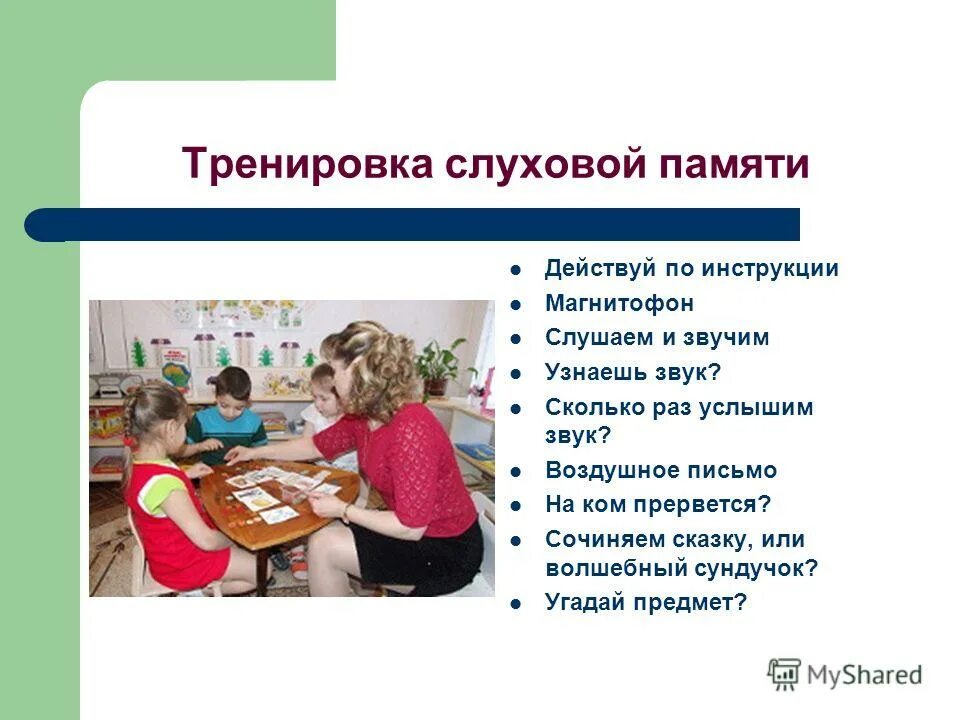 Тренировка слуховой памяти

- Действуй по инструкции
- Магнитофон
- Слушаем и звучим
- Узнаешь звук?
- Сколько раз услышим звук?
- Воздушное письмо
- На ком прервется?
- Сочиняем сказку, или волшебный сундучок?
- Угадай предмет?

MyShared